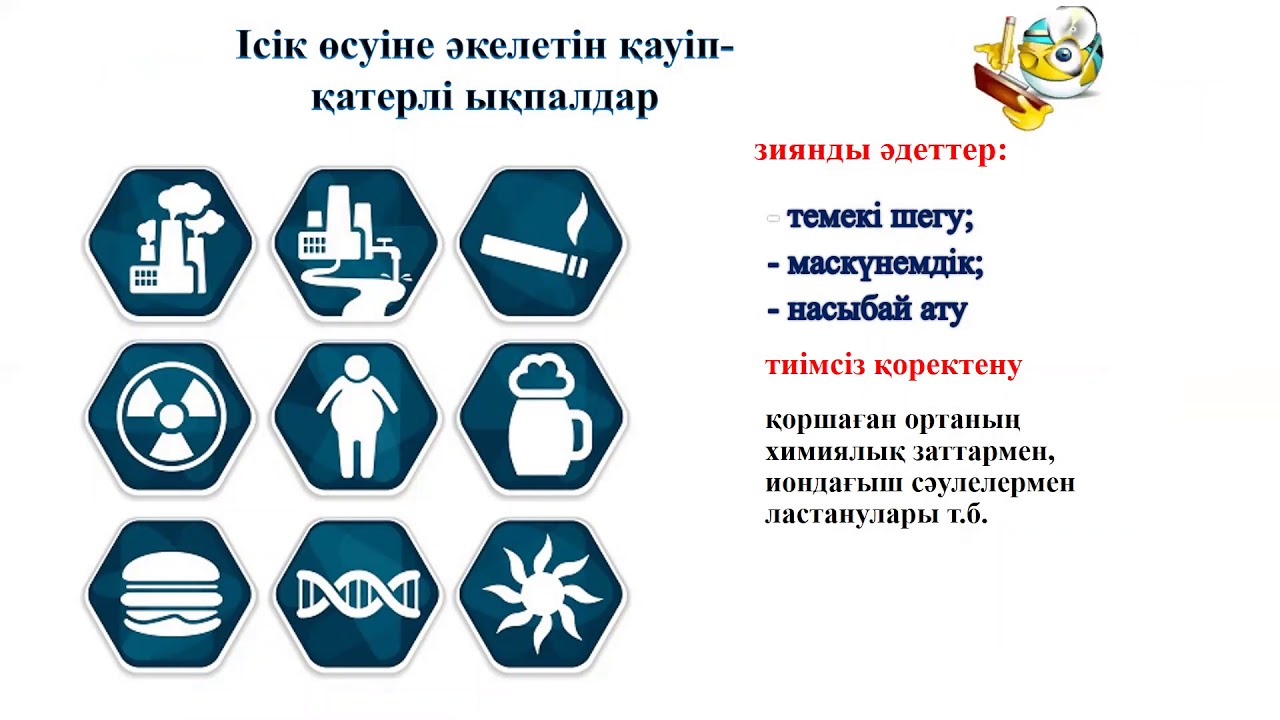 Ісік өсуіне әкелетін қауіп-қатерлі ықпалдар

зиянды әдеттер:

- темекі шегу;
- маскүнемдік;
- насыбай ату

тиімсіз қоректену

қоршаған ортаның химиялық заттармен, иондағыш сәулелермен ластанулары т.б.